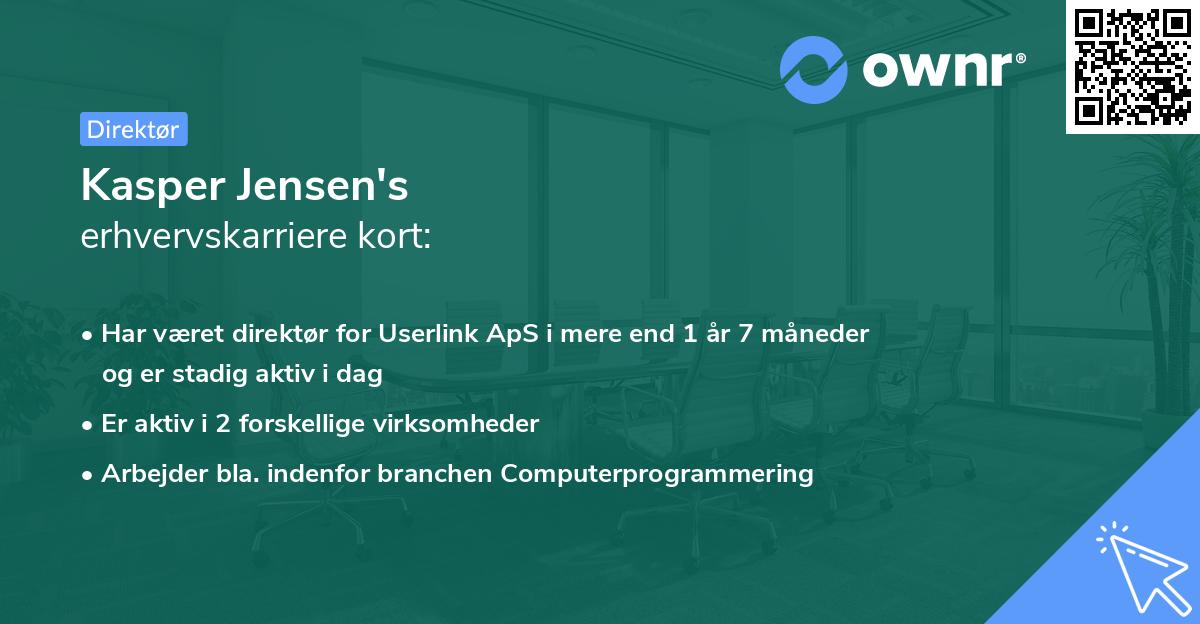 ownr®

Direktør

Kasper Jensen's
erhvervskarriere kort:

• Har været direktør for Userlink ApS i mere end 1 år 7 måneder og er stadig aktiv i dag
• Er aktiv i 2 forskellige virksomheder
• Arbejder bla. indenfor branchen Computerprogrammering